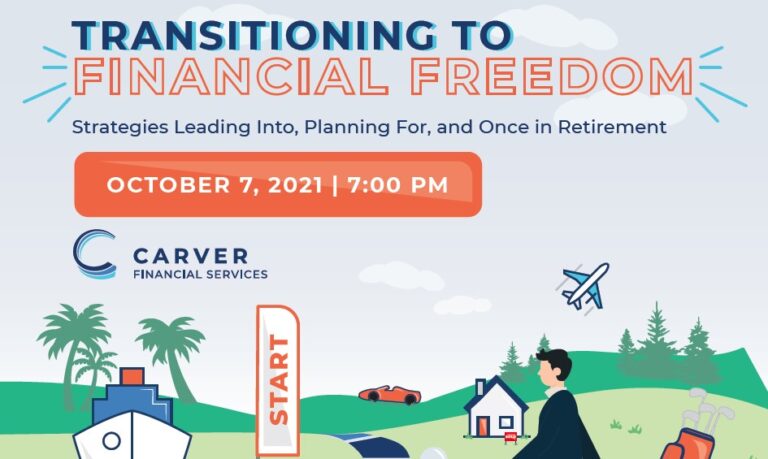 TRANSITIONING TO
FINANCIAL FREEDOM

Strategies Leading Into, Planning For, and Once in Retirement

OCTOBER 7, 2021 | 7:00 PM

CARVER
FINANCIAL SERVICES

START